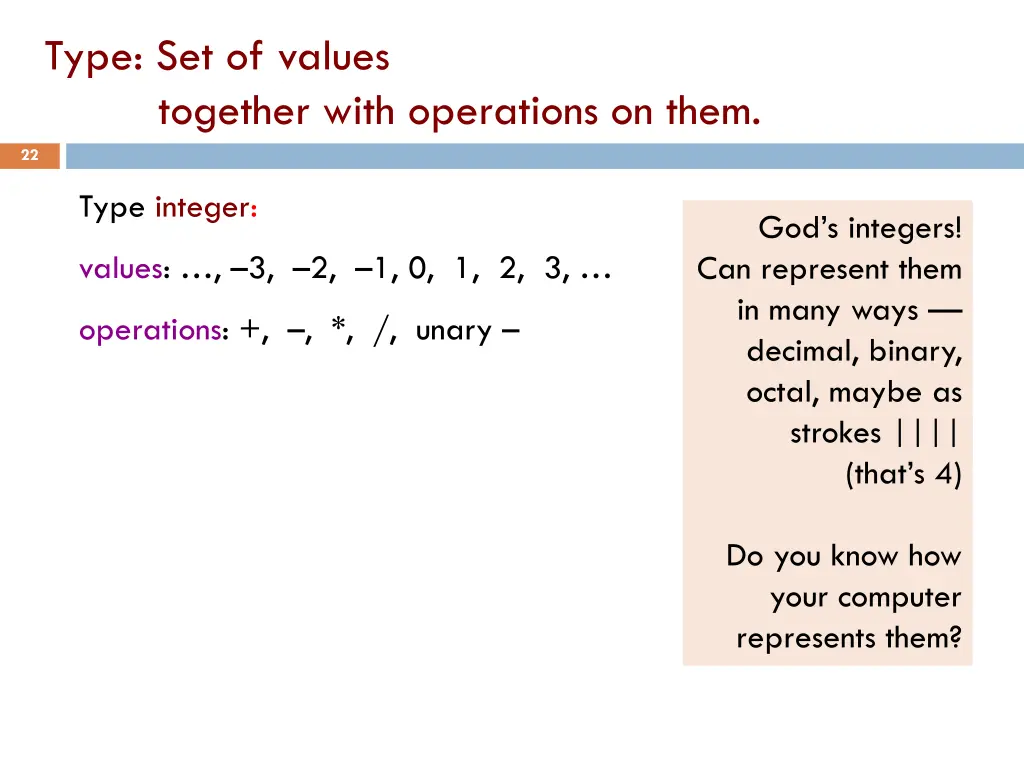 Type: Set of values
together with operations on them.

22

Type integer:

values: …, –3, –2, –1, 0, 1, 2, 3, …

operations: +, –, *, /, unary –

God's integers! Can represent them in many ways — decimal, binary, octal, maybe as strokes |||| (that's 4)

Do you know how your computer represents them?